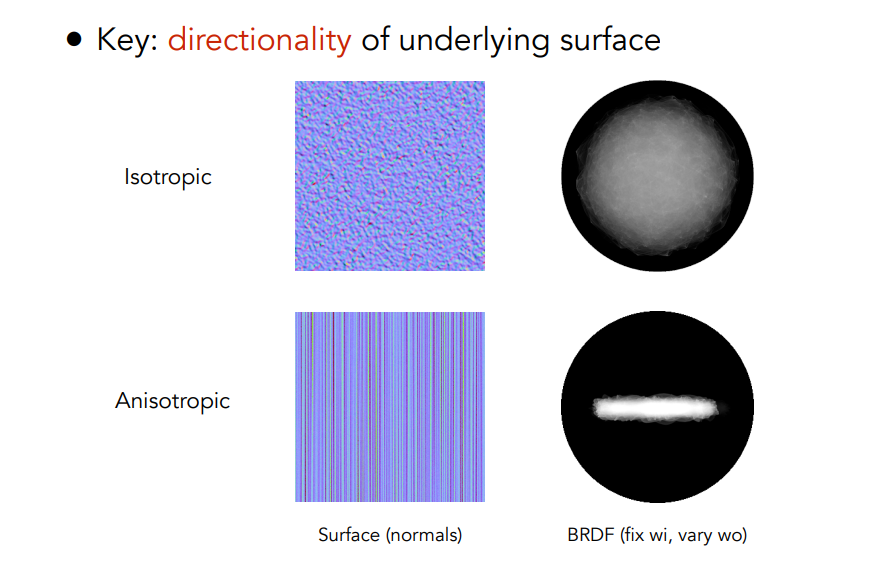 • Key: directionality of underlying surface

Isotropic

Anisotropic

Surface (normals)

BRDF (fix wi, vary wo)